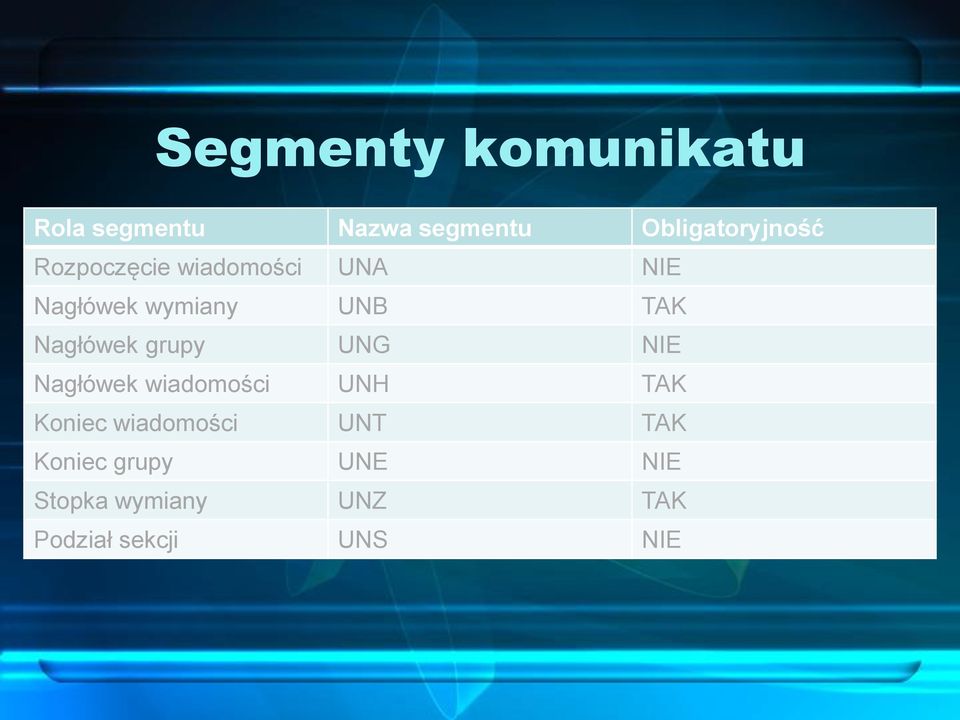 Segmenty komunikatu

| Rola segmentu | Nazwa segmentu | Obligatoryjność |
|---|---|---|
| Rozpoczęcie wiadomości | UNA | NIE |
| Nagłówek wymiany | UNB | TAK |
| Nagłówek grupy | UNG | NIE |
| Nagłówek wiadomości | UNH | TAK |
| Koniec wiadomości | UNT | TAK |
| Koniec grupy | UNE | NIE |
| Stopka wymiany | UNZ | TAK |
| Podział sekcji | UNS | NIE |